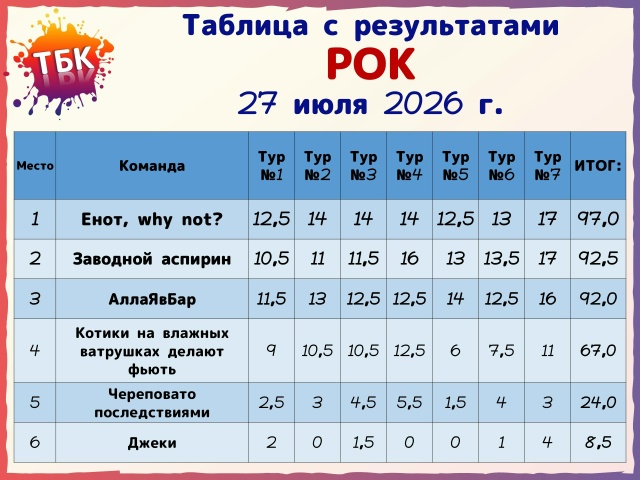 ТБК

Таблица с результатами
РОК
27 июля 2026 г.

| Место | Команда | Тур №1 | Тур №2 | Тур №3 | Тур №4 | Тур №5 | Тур №6 | Тур №7 | ИТОГ: |
|---|---|---|---|---|---|---|---|---|---|
| 1 | Енот, why not? | 12,5 | 14 | 14 | 14 | 12,5 | 13 | 17 | 97,0 |
| 2 | Заводной аспирин | 10,5 | 11 | 11,5 | 16 | 13 | 13,5 | 17 | 92,5 |
| 3 | АллаЯвБар | 11,5 | 13 | 12,5 | 12,5 | 14 | 12,5 | 16 | 92,0 |
| 4 | Котики на влажных ватрушках делают фьють | 9 | 10,5 | 10,5 | 12,5 | 6 | 7,5 | 11 | 67,0 |
| 5 | Череповато последствиями | 2,5 | 3 | 4,5 | 5,5 | 1,5 | 4 | 3 | 24,0 |
| 6 | Джеки | 2 | 0 | 1,5 | 0 | 0 | 1 | 4 | 8,5 |